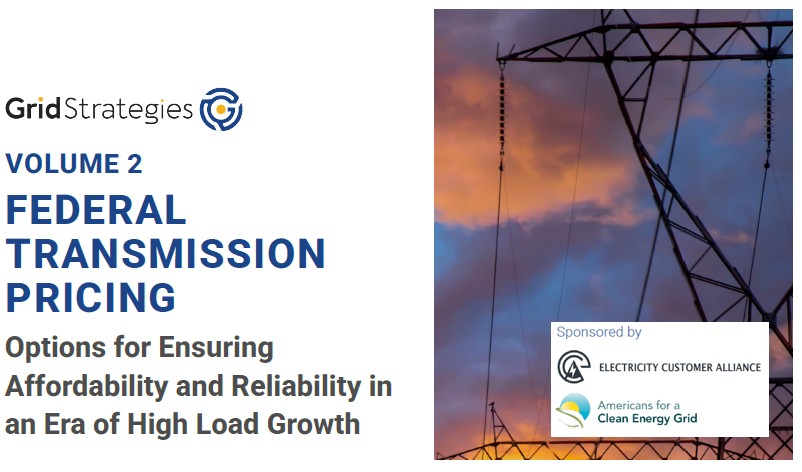 GridStrategies

VOLUME 2

FEDERAL TRANSMISSION PRICING

Options for Ensuring Affordability and Reliability in an Era of High Load Growth

Sponsored by

ELECTRICITY CUSTOMER ALLIANCE

Americans for a Clean Energy Grid